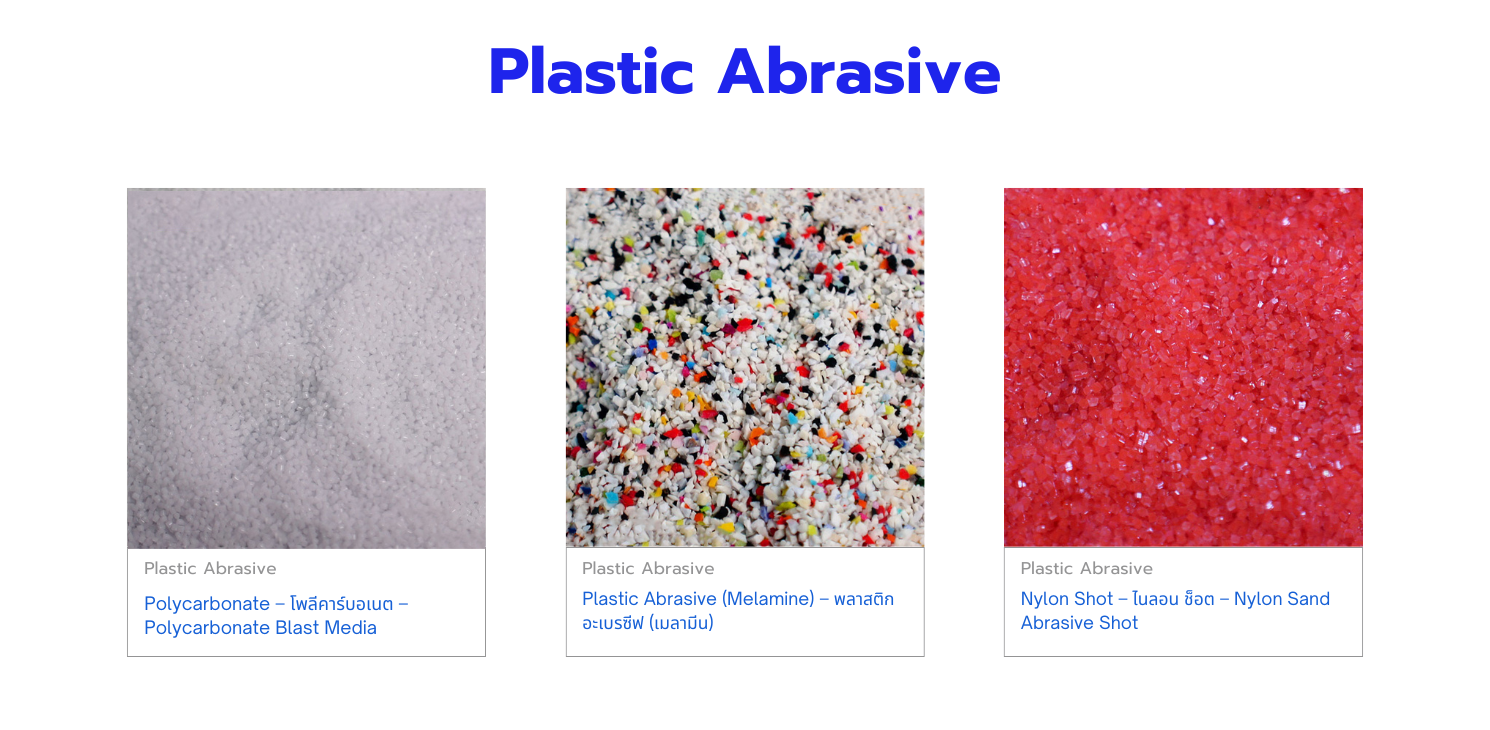 Plastic Abrasive

Plastic Abrasive

Polycarbonate – โพลีคาร์บอเนต – Polycarbonate Blast Media

Plastic Abrasive

Plastic Abrasive (Melamine) – พลาสติก อะเบรซีฟ (เมลามีน)

Plastic Abrasive

Nylon Shot – ไนลอน ช็อต – Nylon Sand Abrasive Shot